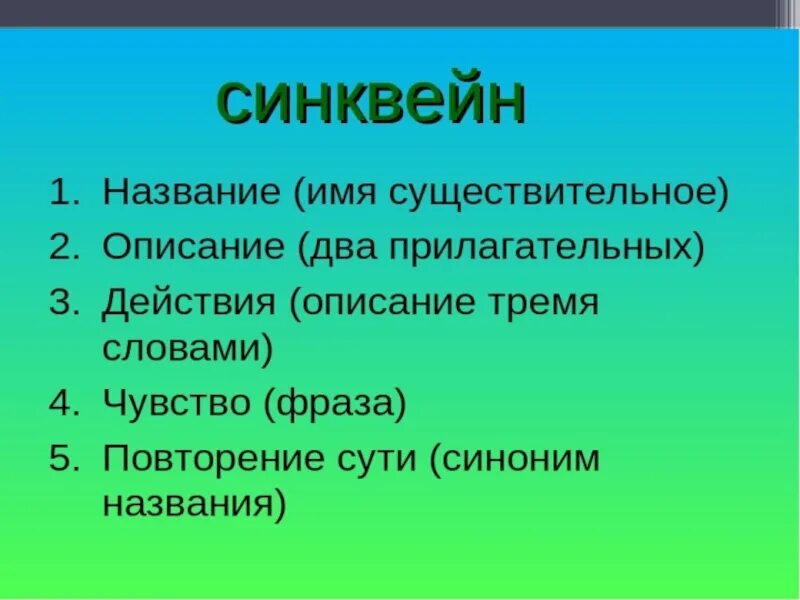 синквейн

1. Название (имя существительное)
2. Описание (два прилагательных)
3. Действия (описание тремя словами)
4. Чувство (фраза)
5. Повторение сути (синоним названия)